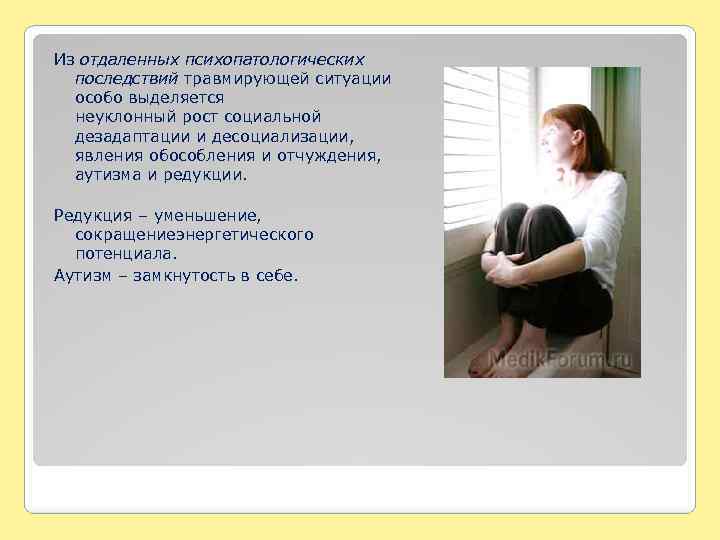 Из отдаленных психопатологических последствий травмирующей ситуации особо выделяется неуклонный рост социальной дезадаптации и десоциализации, явления обособления и отчуждения, аутизма и редукции.

Редукция – уменьшение, сокращениеэнергетического потенциала.

Аутизм – замкнутость в себе.

MedikForum.ru